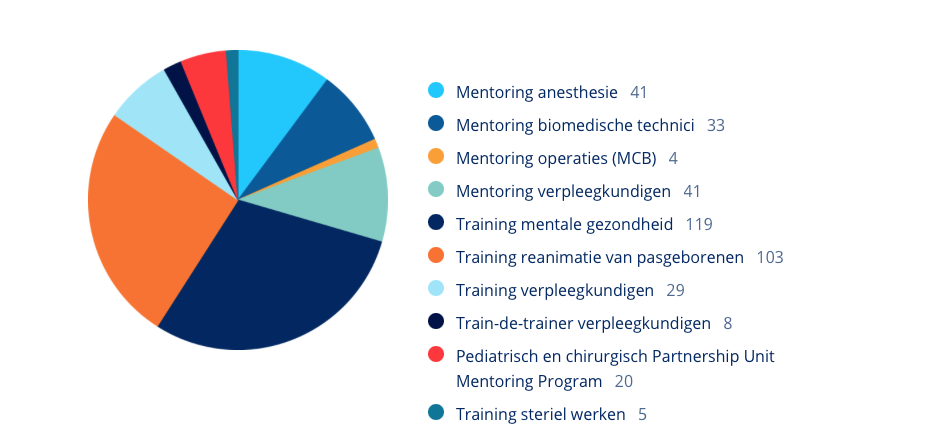 Mentoring anesthesie 41
Mentoring biomedische technici 33
Mentoring operaties (MCB) 4
Mentoring verpleegkundigen 41
Training mentale gezondheid 119
Training reanimatie van pasgeborenen 103
Training verpleegkundigen 29
Train-de-trainer verpleegkundigen 8
Pediatrisch en chirurgisch Partnership Unit Mentoring Program 20
Training steriel werken 5